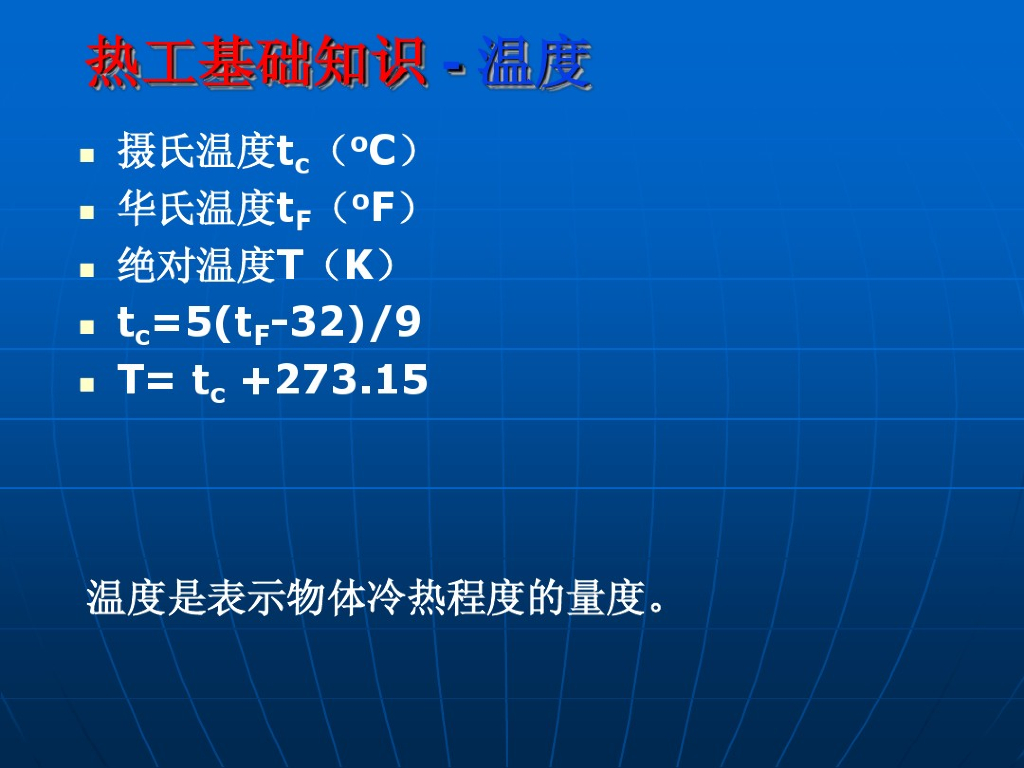 热工基础知识 - 温度

- 摄氏温度$t_C$（$^oC$）
- 华氏温度$t_F$（$^oF$）
- 绝对温度T（K）
- $t_C=5(t_F-32)/9$
- $T= t_C +273.15$

温度是表示物体冷热程度的量度。